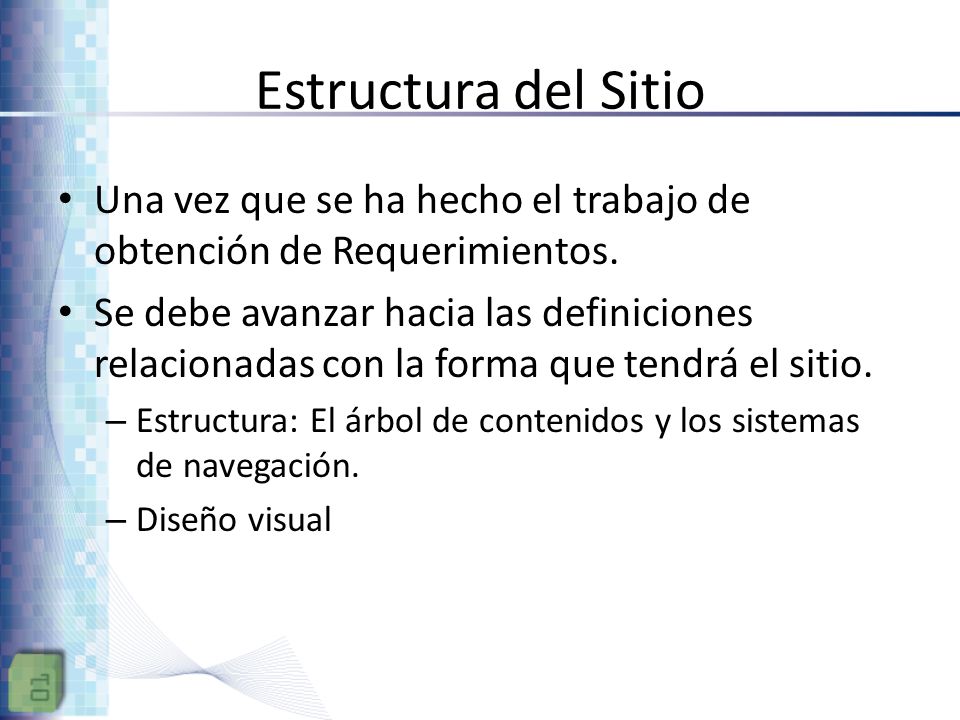 Estructura del Sitio

• Una vez que se ha hecho el trabajo de obtención de Requerimientos.
• Se debe avanzar hacia las definiciones relacionadas con la forma que tendrá el sitio.
– Estructura: El árbol de contenidos y los sistemas de navegación.
– Diseño visual